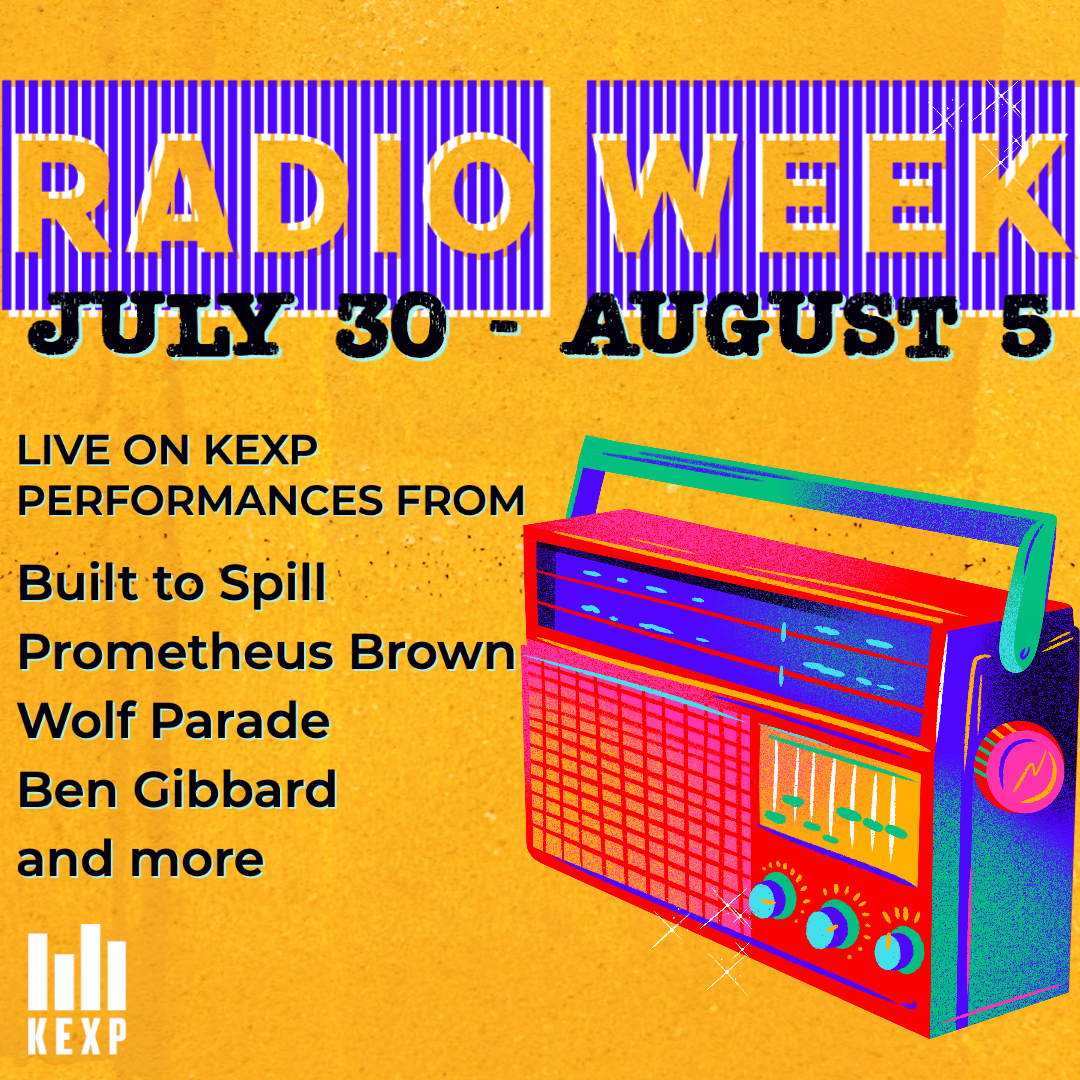 RADIO WEEK
JULY 30 - AUGUST 5

LIVE ON KEXP PERFORMANCES FROM

Built to Spill
Prometheus Brown
Wolf Parade
Ben Gibbard
and more

KEXP